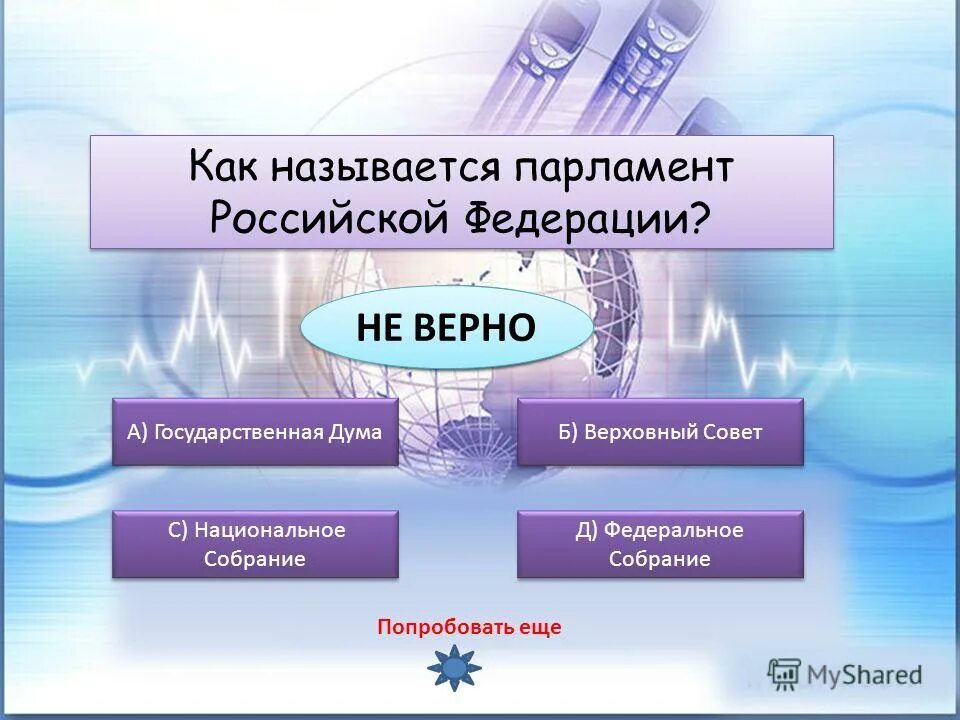 Как называется парламент Российской Федерации?

НЕ ВЕРНО

А) Государственная Дума

Б) Верховный Совет

С) Национальное Собрание

Д) Федеральное Собрание

Попробовать еще

MyShared